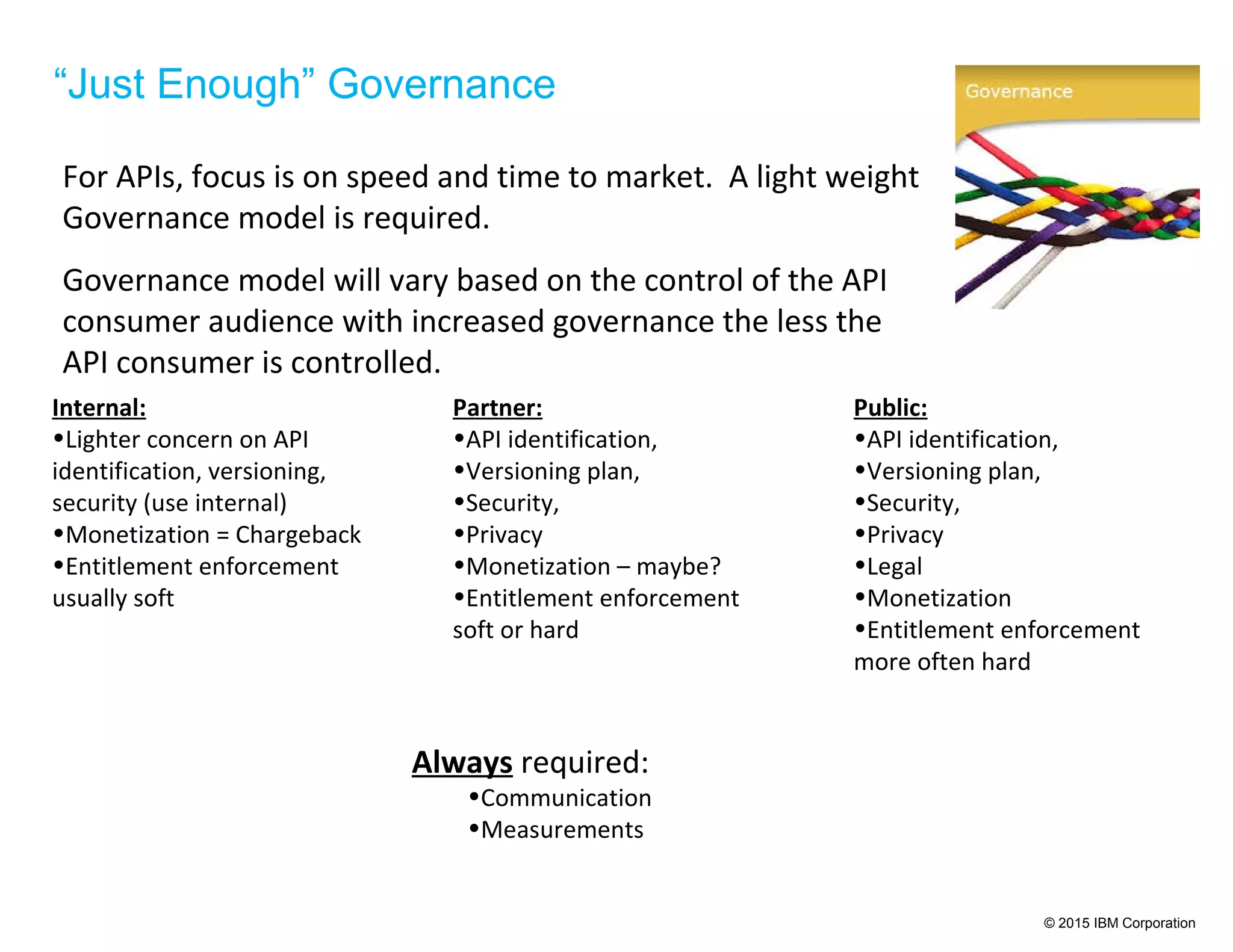 “Just Enough” Governance

Governance

For APIs, focus is on speed and time to market.  A light weight Governance model is required.

Governance model will vary based on the control of the API consumer audience with increased governance the less the API consumer is controlled.

Internal:
•Lighter concern on API identification, versioning, security (use internal)
•Monetization = Chargeback
•Entitlement enforcement usually soft

Partner:
•API identification,
•Versioning plan,
•Security,
•Privacy
•Monetization – maybe?
•Entitlement enforcement soft or hard

Public:
•API identification,
•Versioning plan,
•Security,
•Privacy
•Legal
•Monetization
•Entitlement enforcement more often hard

Always required:
•Communication
•Measurements

© 2015 IBM Corporation